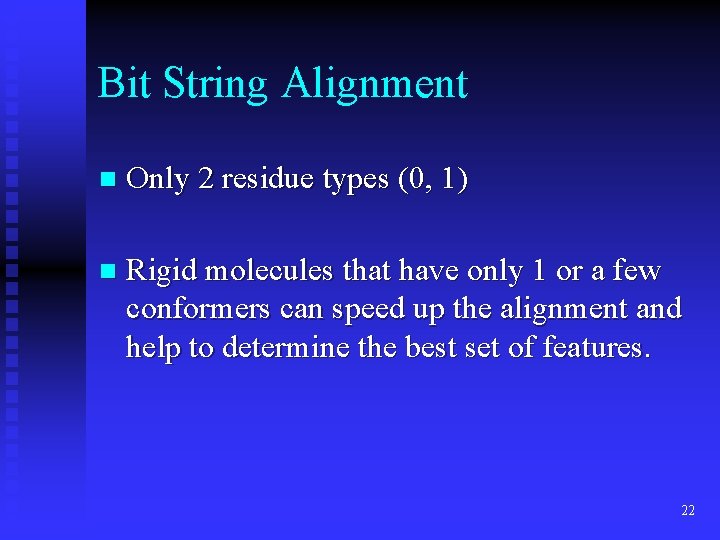 Bit String Alignment

Only 2 residue types (0, 1)

Rigid molecules that have only 1 or a few conformers can speed up the alignment and help to determine the best set of features.

22